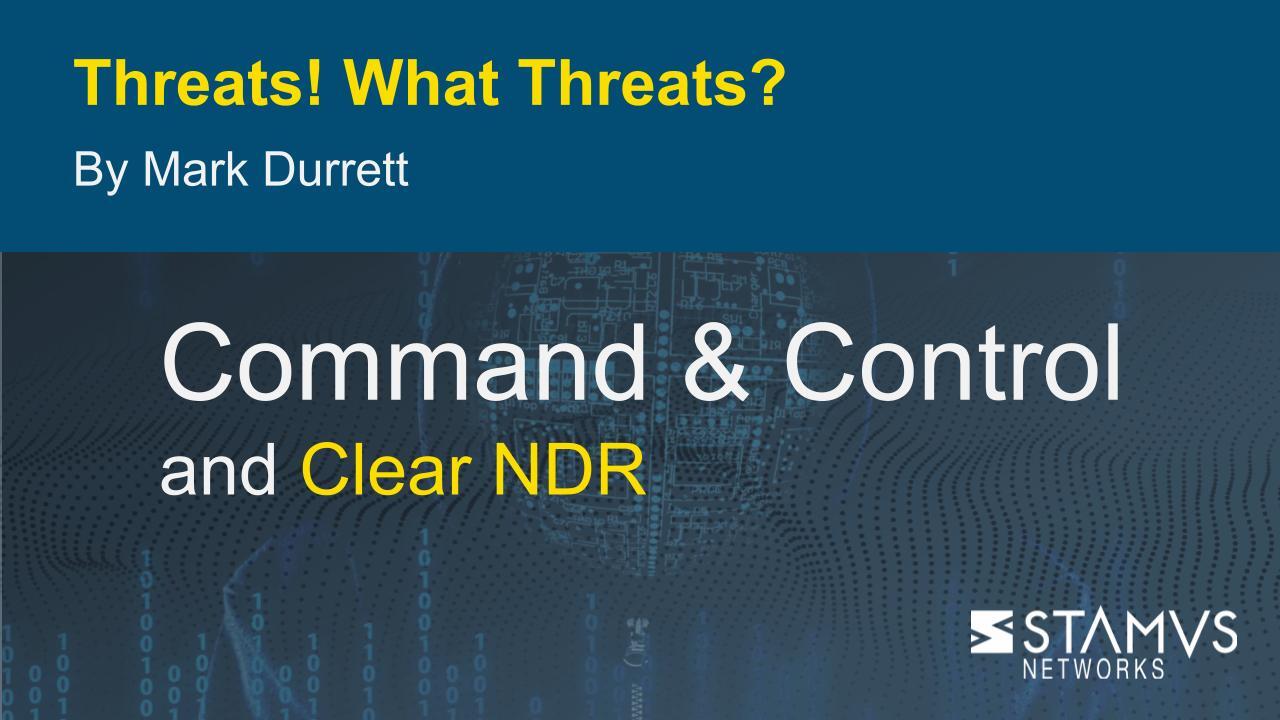 Threats! What Threats?

By Mark Durrett

Command & Control

and Clear NDR

STAMVS NETWORKS